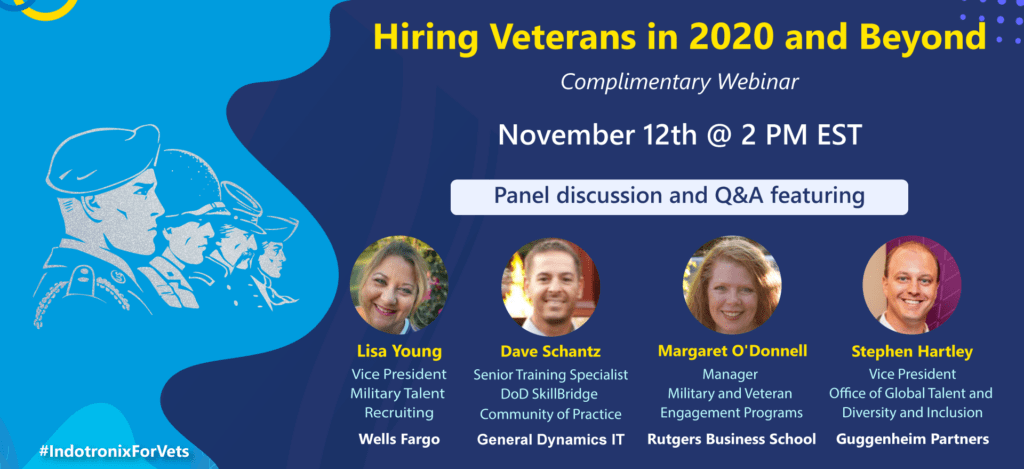 Hiring Veterans in 2020 and Beyond

Complimentary Webinar

November 12th @ 2 PM EST

Panel discussion and Q&A featuring

Lisa Young
Vice President
Military Talent
Recruiting
Wells Fargo

Dave Schantz
Senior Training Specialist
DoD SkillBridge
Community of Practice
General Dynamics IT

Margaret O'Donnell
Manager
Military and Veteran
Engagement Programs
Rutgers Business School

Stephen Hartley
Vice President
Office of Global Talent and
Diversity and Inclusion
Guggenheim Partners

#IndotronixForVets